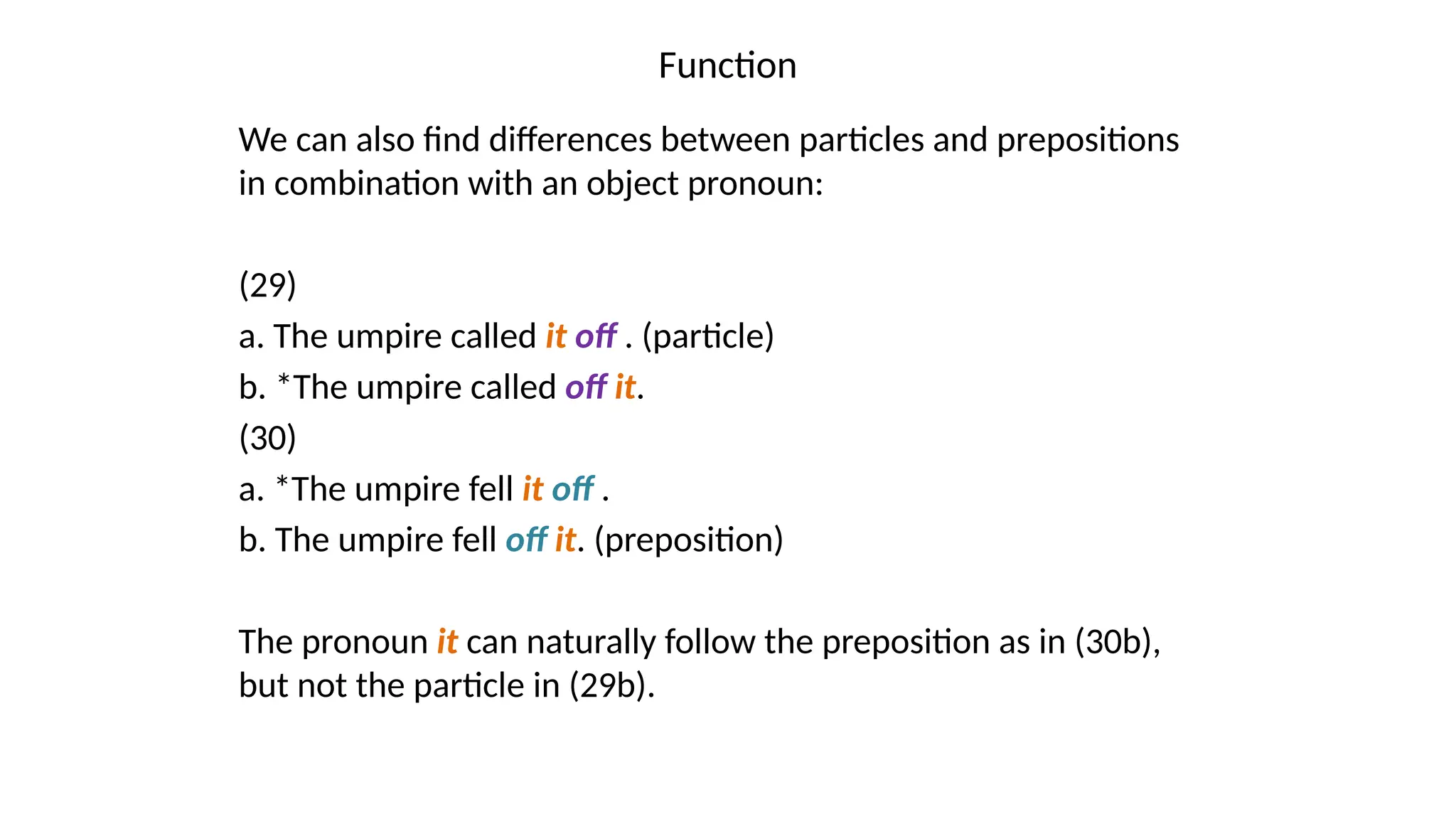 Function

We can also find differences between particles and prepositions in combination with an object pronoun:

(29)
a. The umpire called it off . (particle)
b. *The umpire called off it.
(30)
a. *The umpire fell it off .
b. The umpire fell off it. (preposition)

The pronoun it can naturally follow the preposition as in (30b), but not the particle in (29b).